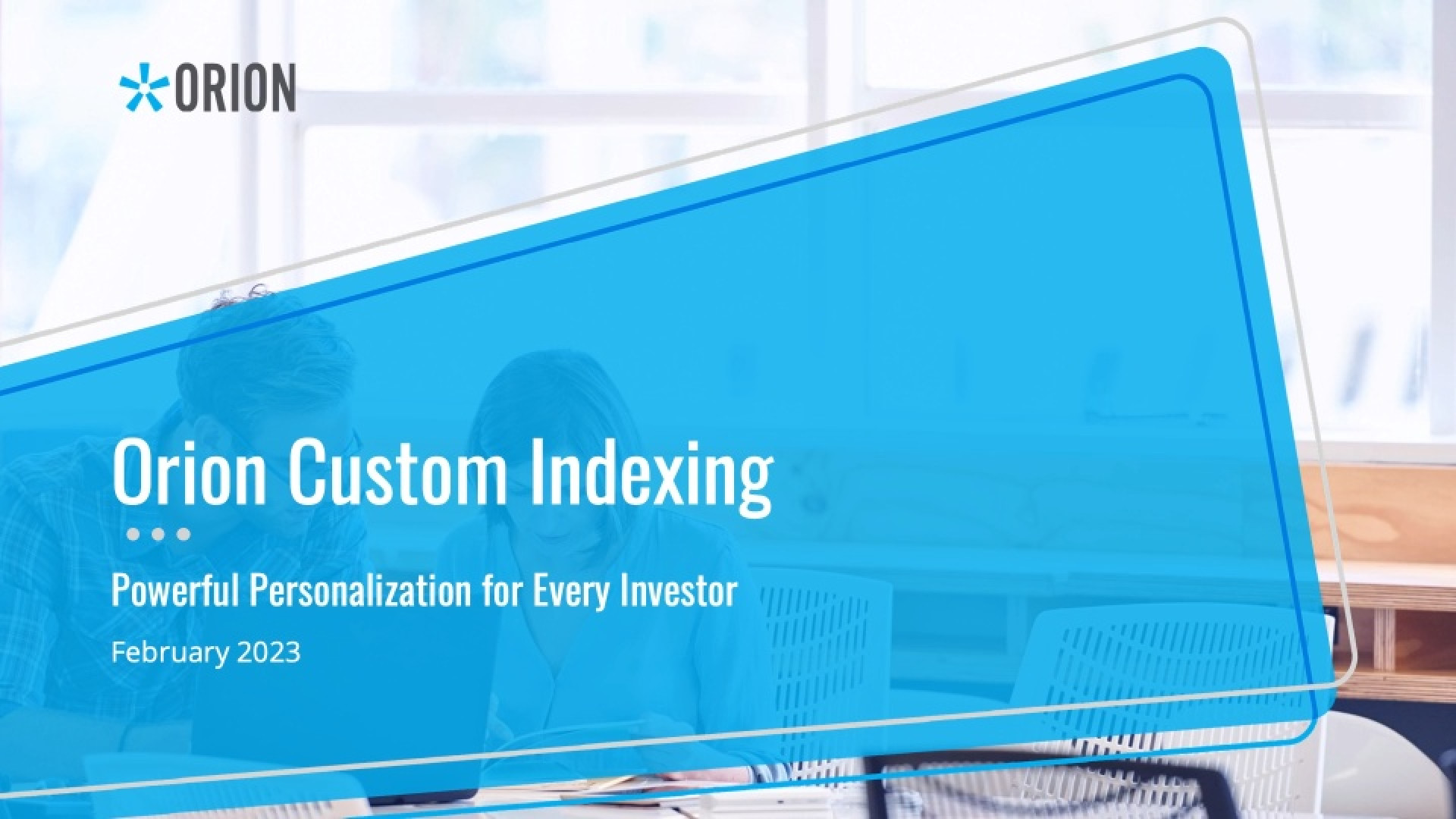 ORION

Orion Custom Indexing

Powerful Personalization for Every Investor

February 2023